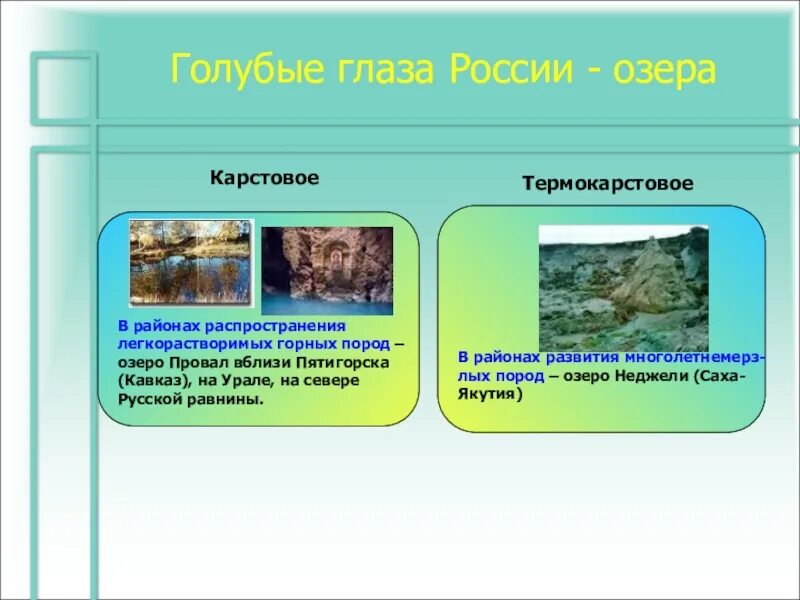 Голубые глаза России - озера

Карстовое

В районах распространения легкорастворимых горных пород – озеро Провал вблизи Пятигорска (Кавказ), на Урале, на севере Русской равнины.

Термокарстовое

В районах развития многолетнемерзлых пород – озеро Неджели (Саха-Якутия)